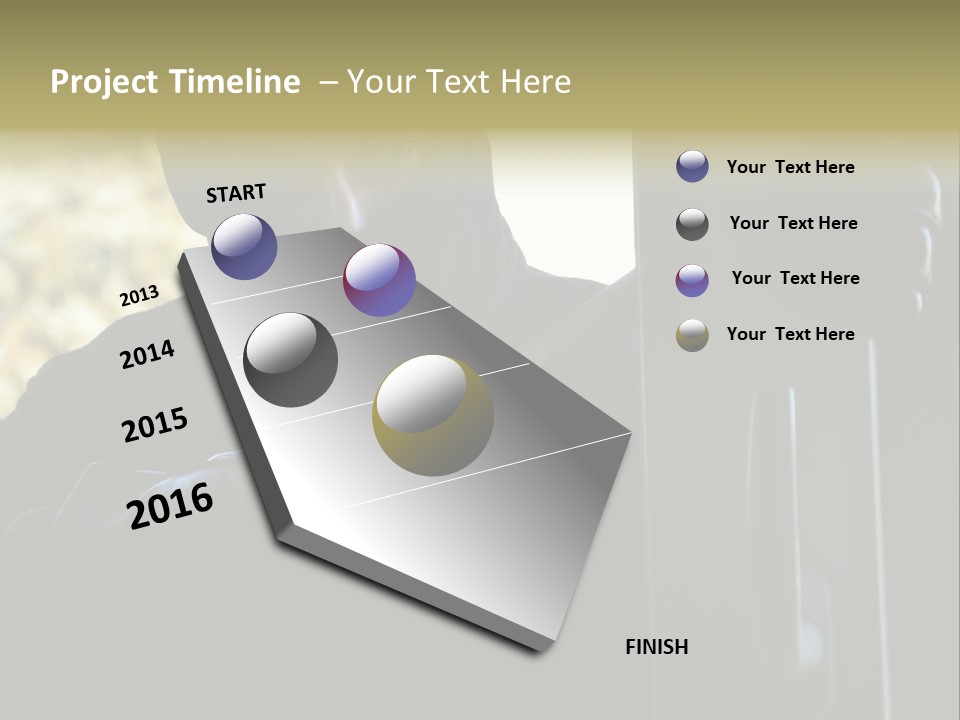 Project Timeline – Your Text Here

START

2013

2014

2015

2016

FINISH

Your Text Here

Your Text Here

Your Text Here

Your Text Here